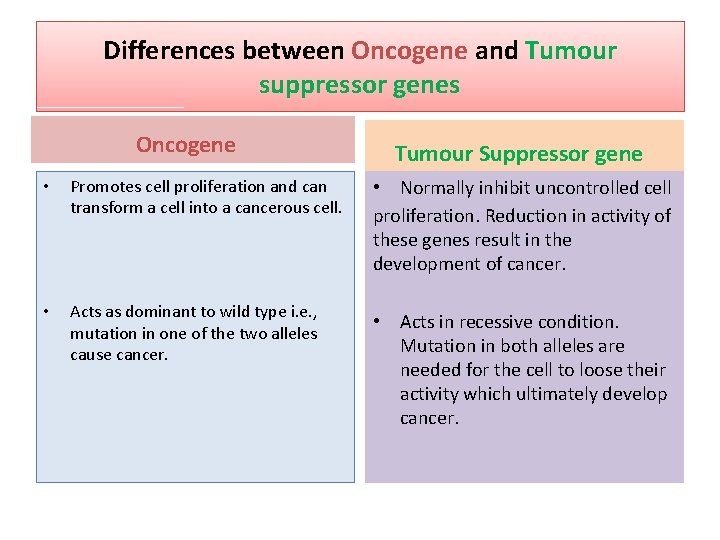 Differences between Oncogene and Tumour suppressor genes

Oncogene

• Promotes cell proliferation and can transform a cell into a cancerous cell.

• Acts as dominant to wild type i.e., mutation in one of the two alleles cause cancer.

Tumour Suppressor gene

• Normally inhibit uncontrolled cell proliferation. Reduction in activity of these genes result in the development of cancer.

• Acts in recessive condition. Mutation in both alleles are needed for the cell to loose their activity which ultimately develop cancer.